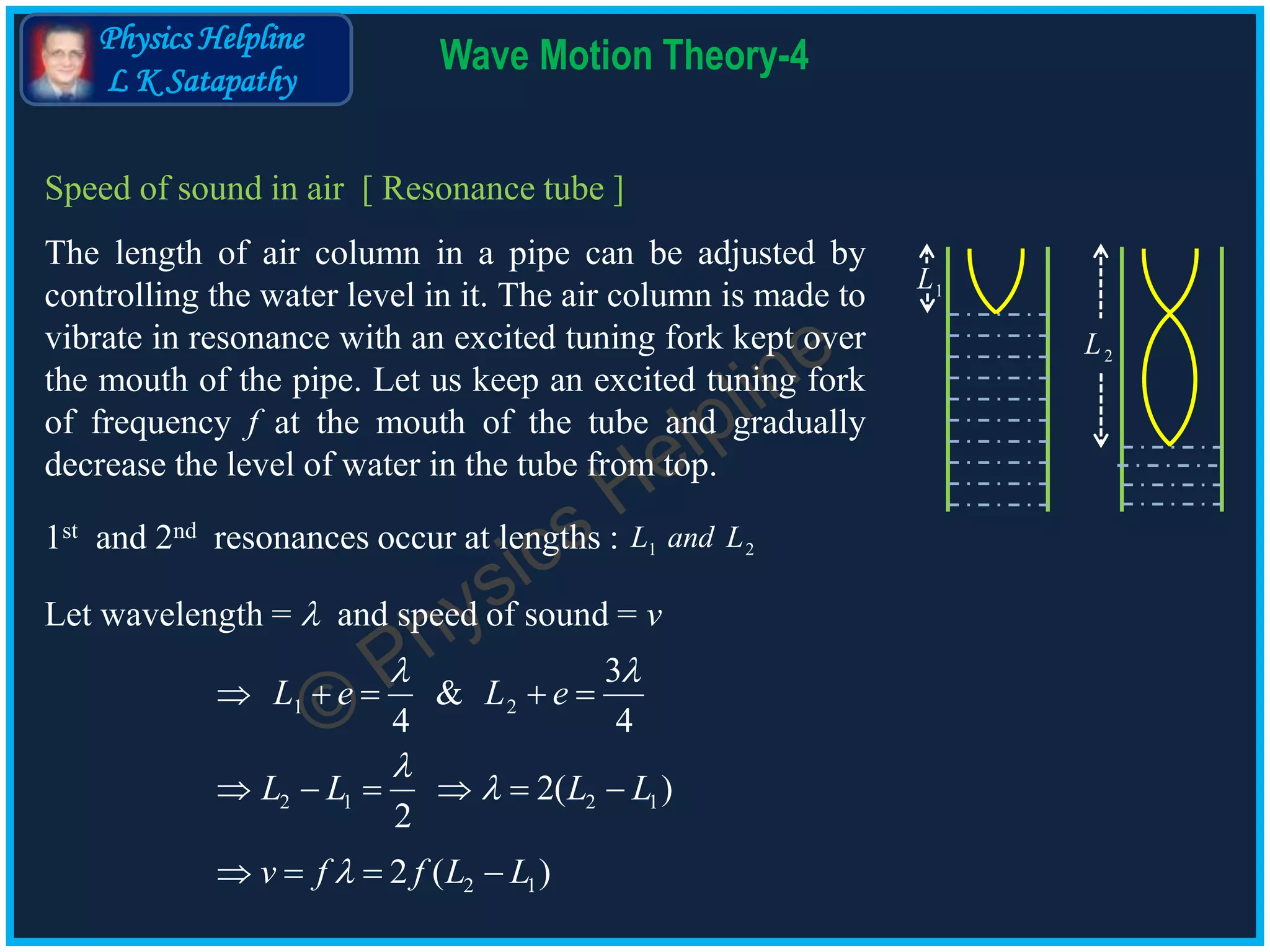 Physics Helpline
L K Satapathy

Wave Motion Theory-4

Speed of sound in air [ Resonance tube ]

The length of air column in a pipe can be adjusted by controlling the water level in it. The air column is made to vibrate in resonance with an excited tuning fork kept over the mouth of the pipe. Let us keep an excited tuning fork of frequency $f$ at the mouth of the tube and gradually decrease the level of water in the tube from top.

$L_1$

$L_2$

1st and 2nd resonances occur at lengths : $L_1$ and $L_2$

Let wavelength = $\lambda$ and speed of sound = $v$

$\Rightarrow L_1 + e = \frac{\lambda}{4}$ & $L_2 + e = \frac{3\lambda}{4}$

$\Rightarrow L_2 - L_1 = \frac{\lambda}{2} \Rightarrow \lambda = 2(L_2 - L_1)$

$\Rightarrow v = f\lambda = 2f(L_2 - L_1)$

© Physics Helpline